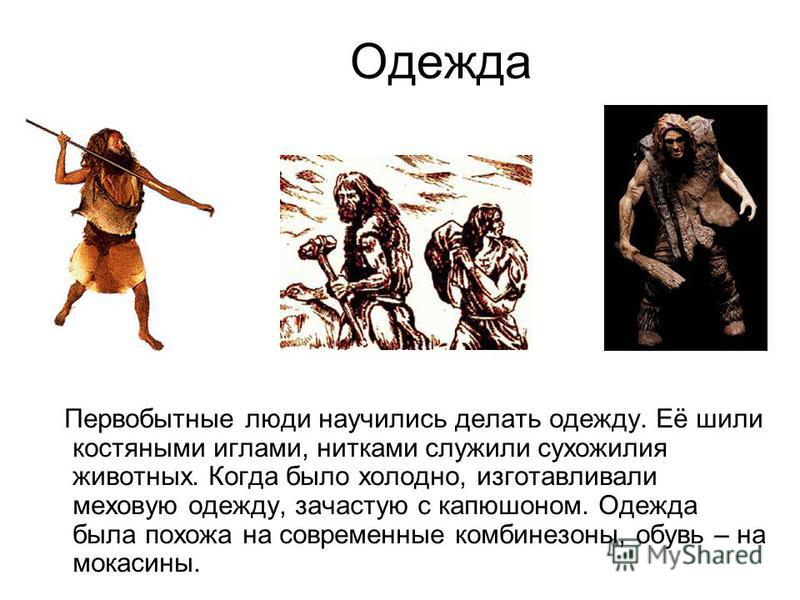 Одежда

Первобытные люди научились делать одежду. Её шили костяными иглами, нитками служили сухожилия животных. Когда было холодно, изготавливали меховую одежду, зачастую с капюшоном. Одежда была похожа на современные комбинезоны, обувь – на мокасины.

MyShared